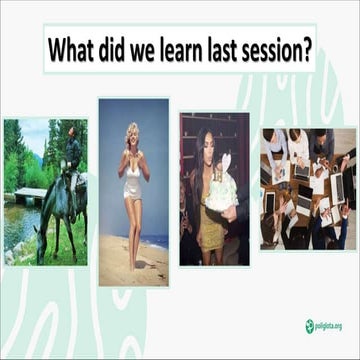 What did we learn last session?

poliglota.org